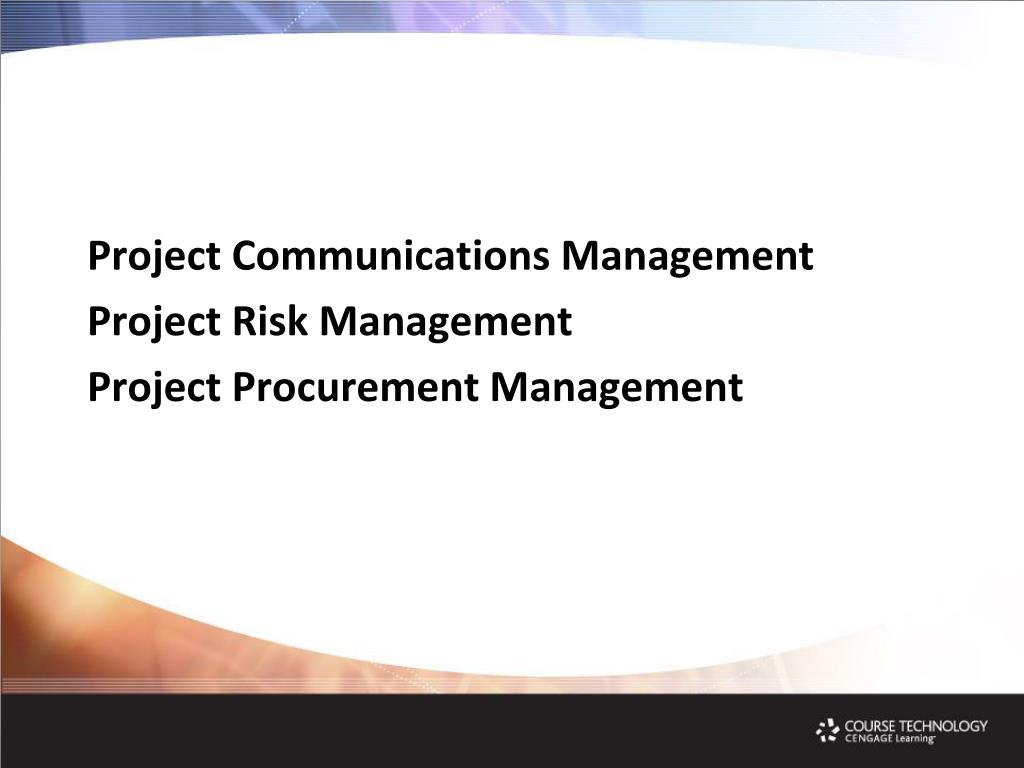 Project Communications Management
Project Risk Management
Project Procurement Management

COURSE TECHNOLOGY
CENGAGE Learning